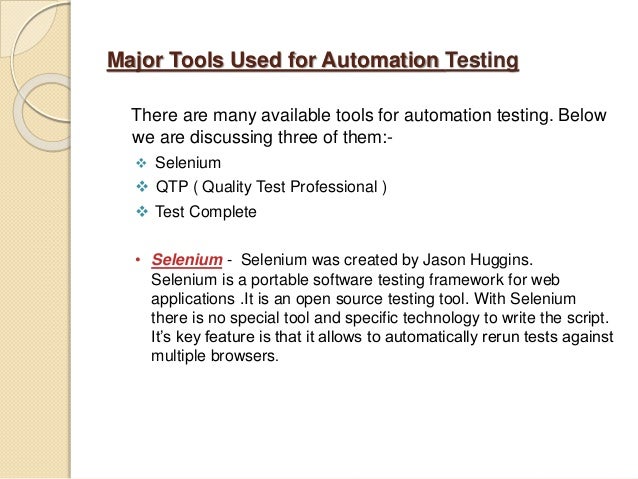 Major Tools Used for Automation Testing

There are many available tools for automation testing. Below we are discussing three of them:-

❖ Selenium
❖ QTP ( Quality Test Professional )
❖ Test Complete

• Selenium - Selenium was created by Jason Huggins. Selenium is a portable software testing framework for web applications .It is an open source testing tool. With Selenium there is no special tool and specific technology to write the script. It's key feature is that it allows to automatically rerun tests against multiple browsers.